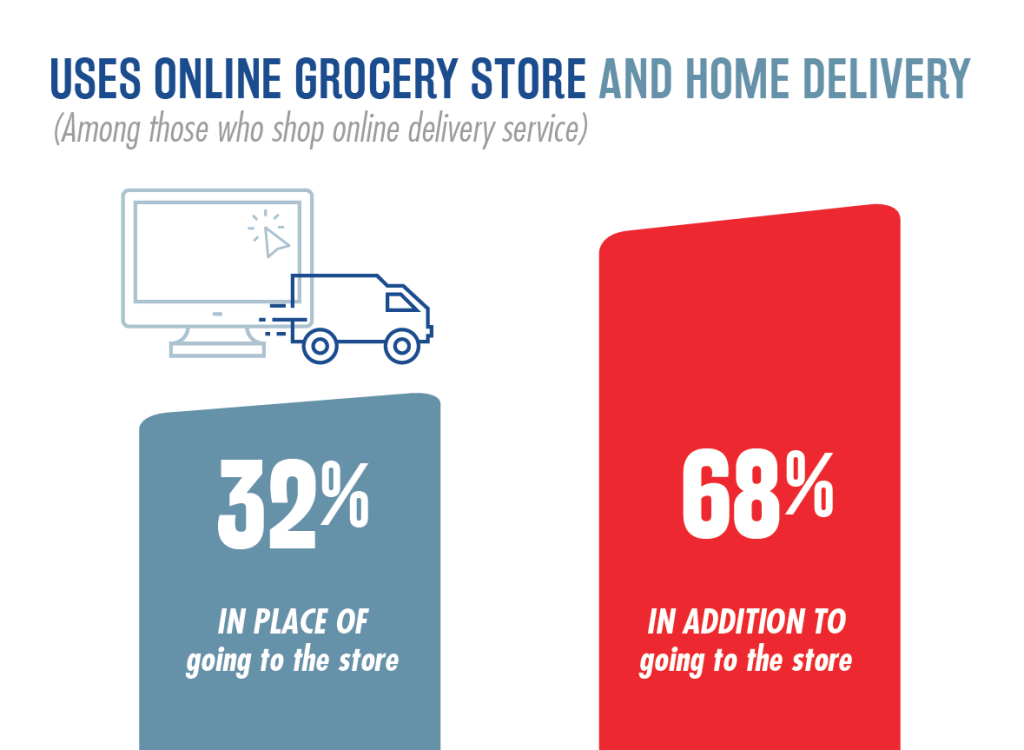 USES ONLINE GROCERY STORE AND HOME DELIVERY
(Among those who shop online delivery service)

32%

IN PLACE OF
going to the store

68%

IN ADDITION TO
going to the store